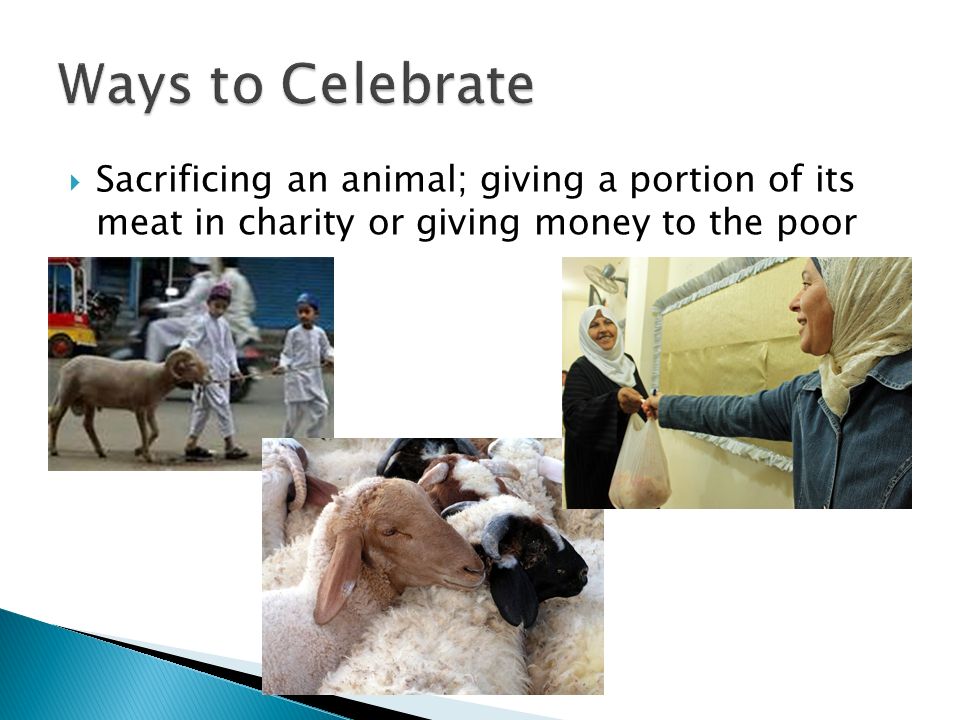 Ways to Celebrate

Sacrificing an animal; giving a portion of its meat in charity or giving money to the poor